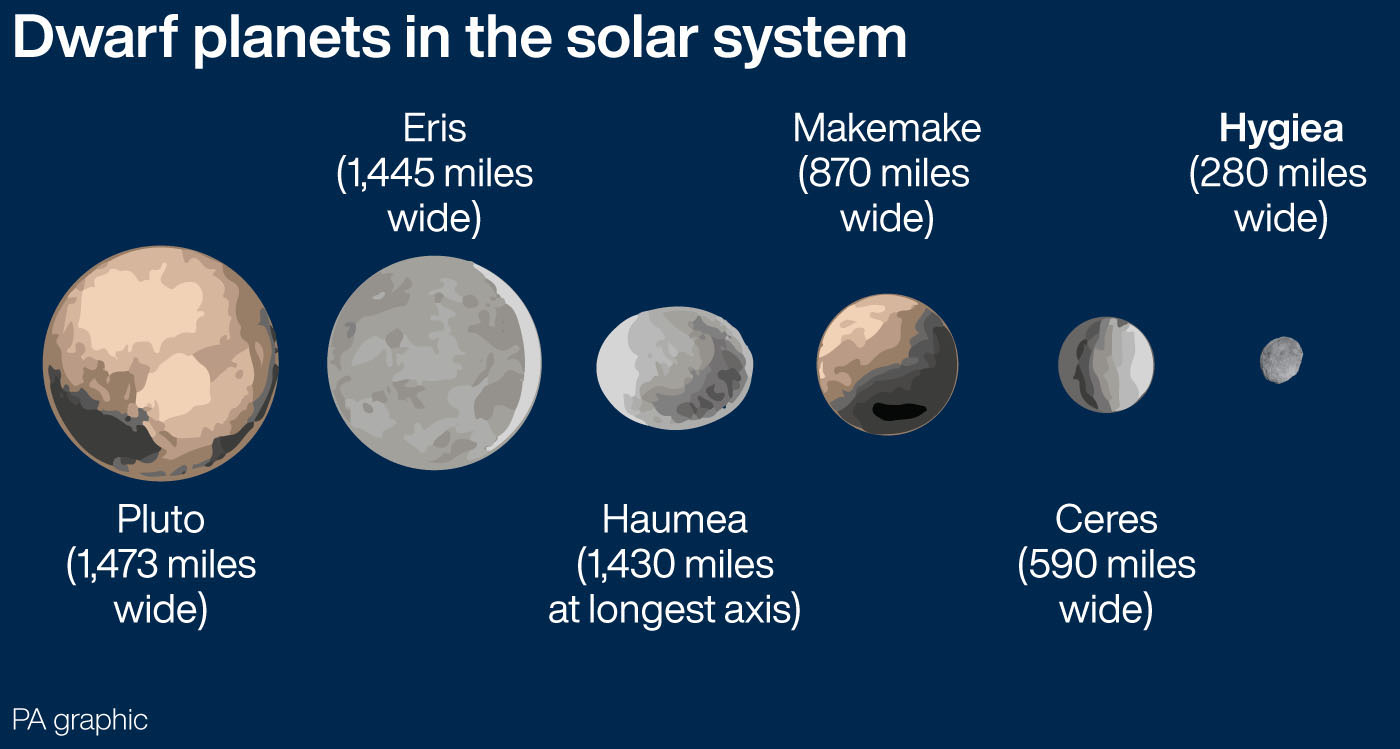 Dwarf planets in the solar system

Eris (1,445 miles wide)

Makemake (870 miles wide)

Hygiea (280 miles wide)

Pluto (1,473 miles wide)

Haumea (1,430 miles at longest axis)

Ceres (590 miles wide)

PA graphic